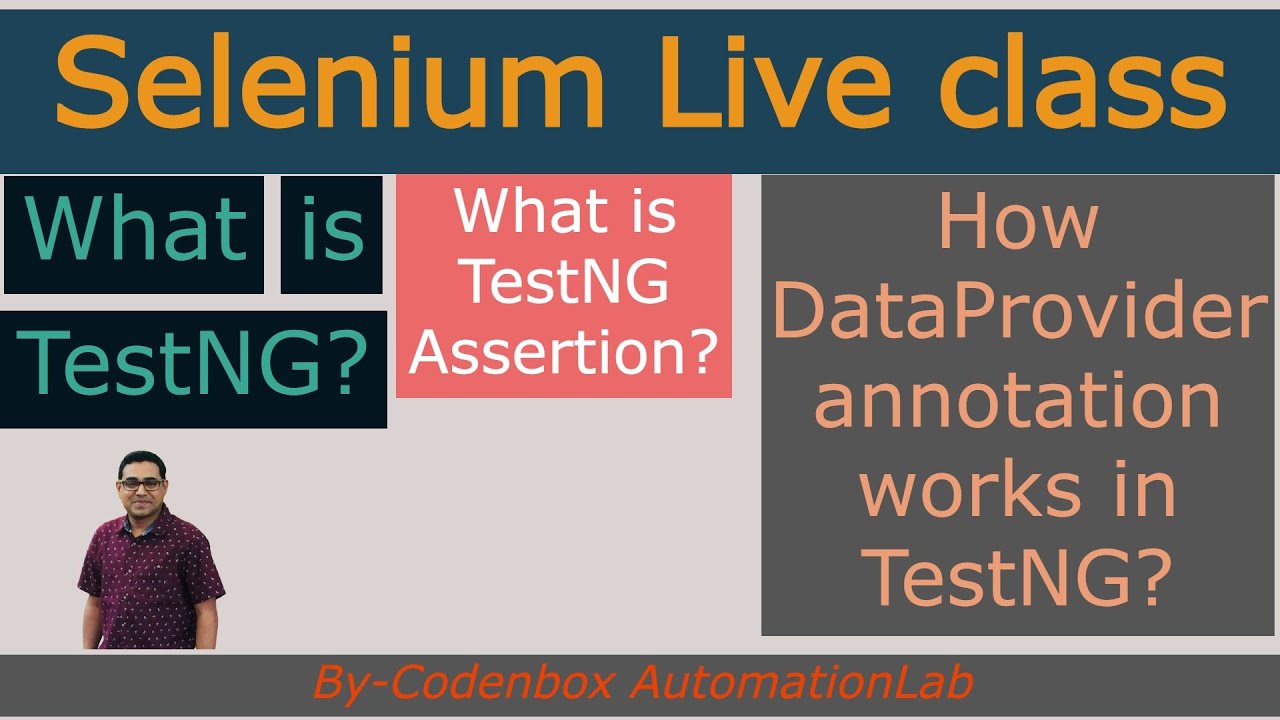 Selenium Live class

What is TestNG?

What is TestNG Assertion?

How DataProvider annotation works in TestNG?

By-Codenbox AutomationLab